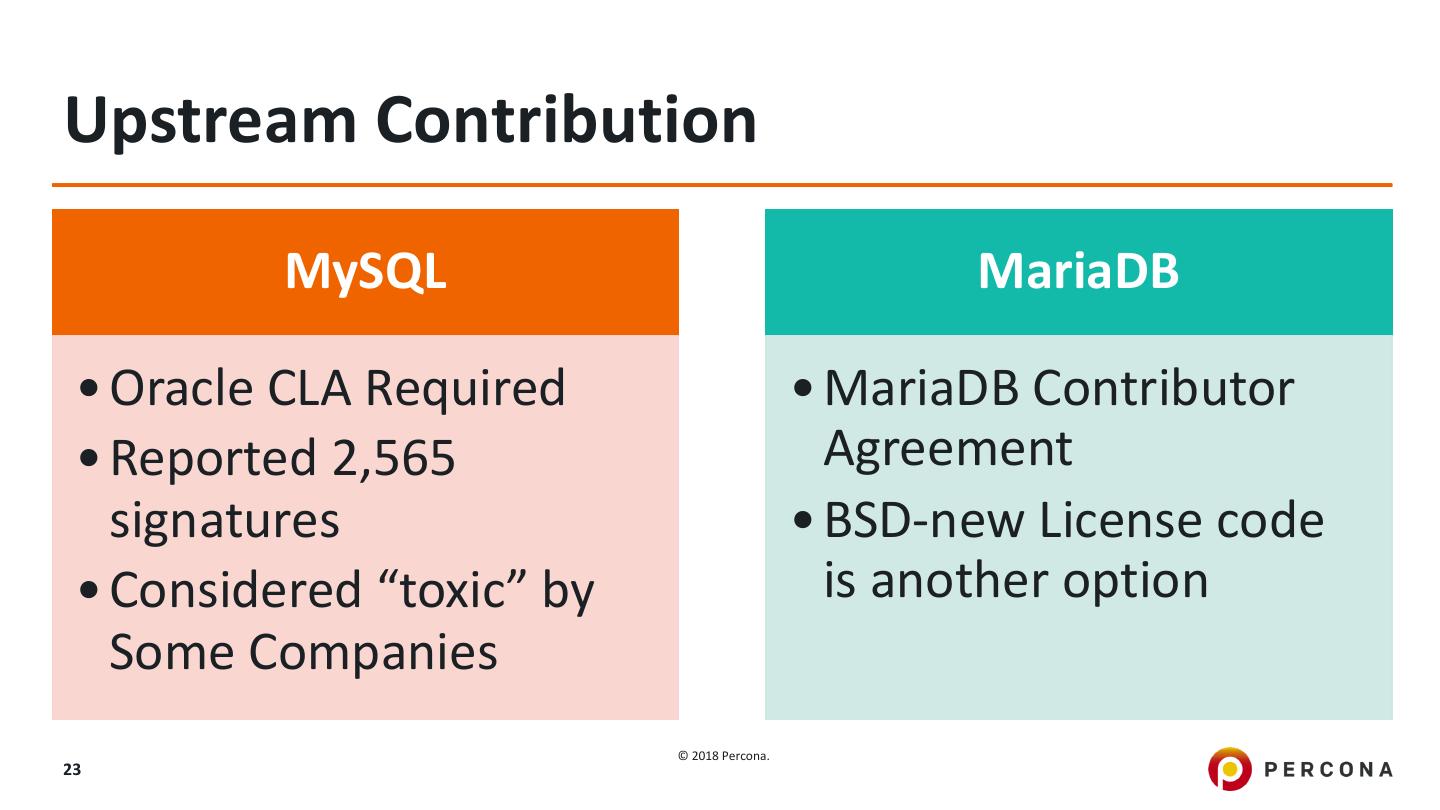 Upstream Contribution

MySQL

• Oracle CLA Required
• Reported 2,565 signatures
• Considered “toxic” by Some Companies

MariaDB

• MariaDB Contributor Agreement
• BSD-new License code is another option

23

© 2018 Percona.

PERCONA